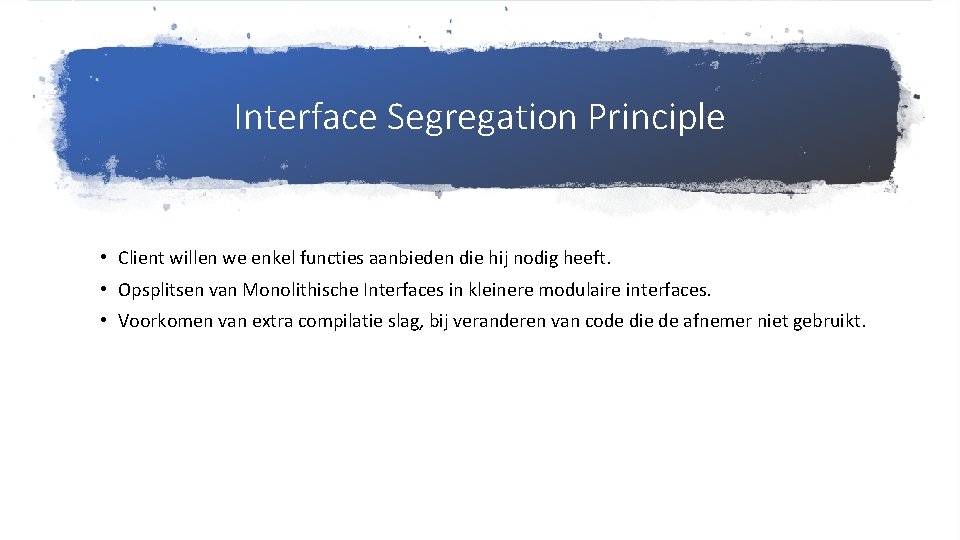 Interface Segregation Principle

• Client willen we enkel functies aanbieden die hij nodig heeft.
• Opsplitsen van Monolithische Interfaces in kleinere modulaire interfaces.
• Voorkomen van extra compilatie slag, bij veranderen van code die de afnemer niet gebruikt.